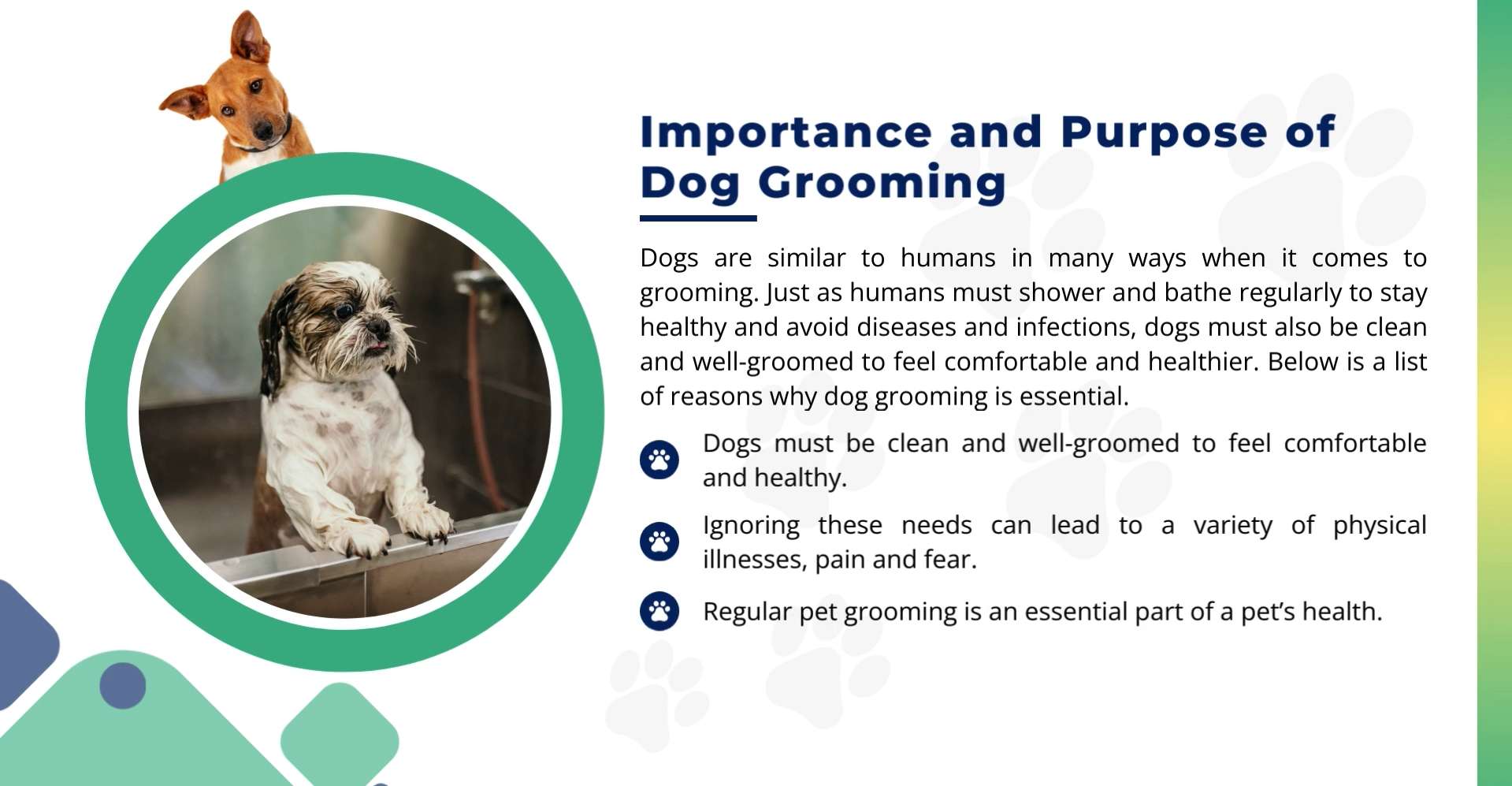 Importance and Purpose of Dog Grooming

Dogs are similar to humans in many ways when it comes to grooming. Just as humans must shower and bathe regularly to stay healthy and avoid diseases and infections, dogs must also be clean and well-groomed to feel comfortable and healthier. Below is a list of reasons why dog grooming is essential.

Dogs must be clean and well-groomed to feel comfortable and healthy.

Ignoring these needs can lead to a variety of physical illnesses, pain and fear.

Regular pet grooming is an essential part of a pet's health.